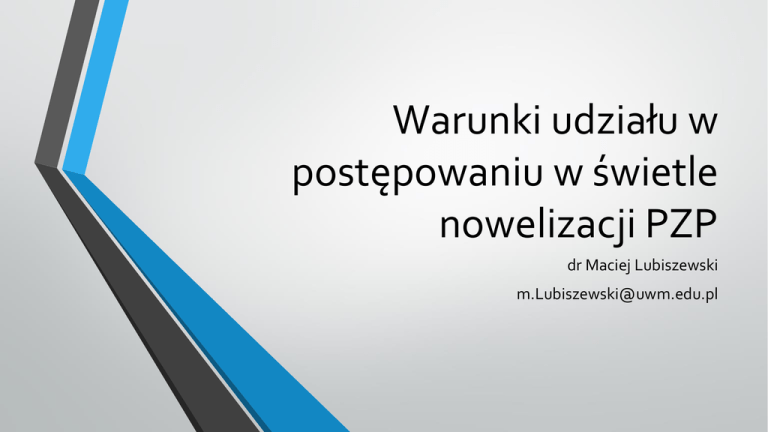 Warunki udziału w postępowaniu w świetle nowelizacji PZP

dr Maciej Lubiszewski

m.Lubiszewski@uwm.edu.pl